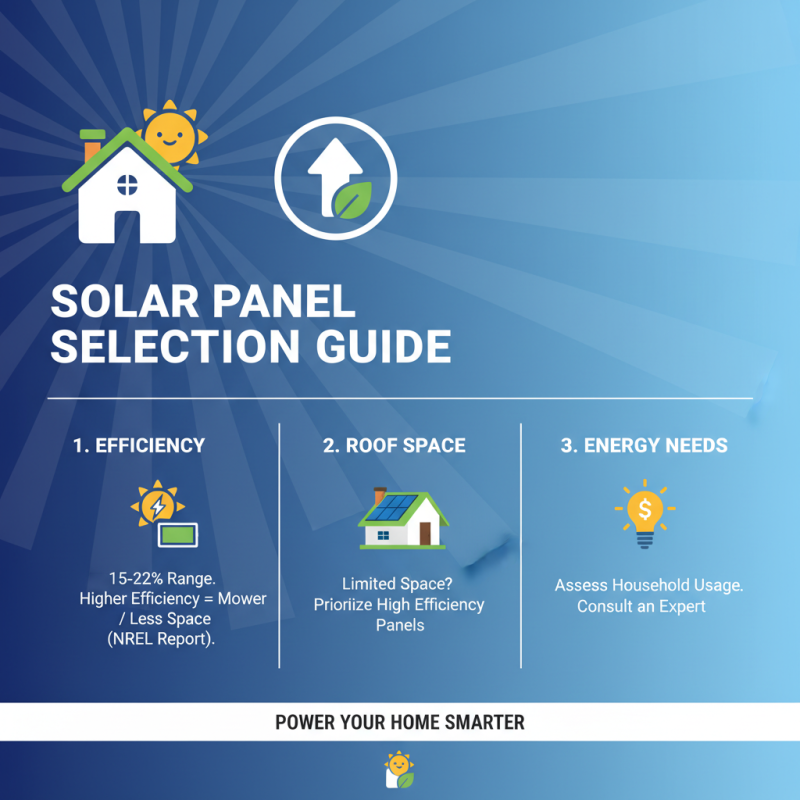 SOLAR PANEL SELECTION GUIDE

1. EFFICIENCY

15-22% Range. Higher Efficiency = Mower / Less Space (NREL Report).

2. ROOF SPACE

Limited Space? Prioriize High Efficiency Panels

3. ENERGY NEEDS

$

Assess Household Usage. Consult an Expert

POWER YOUR HOME SMARTER